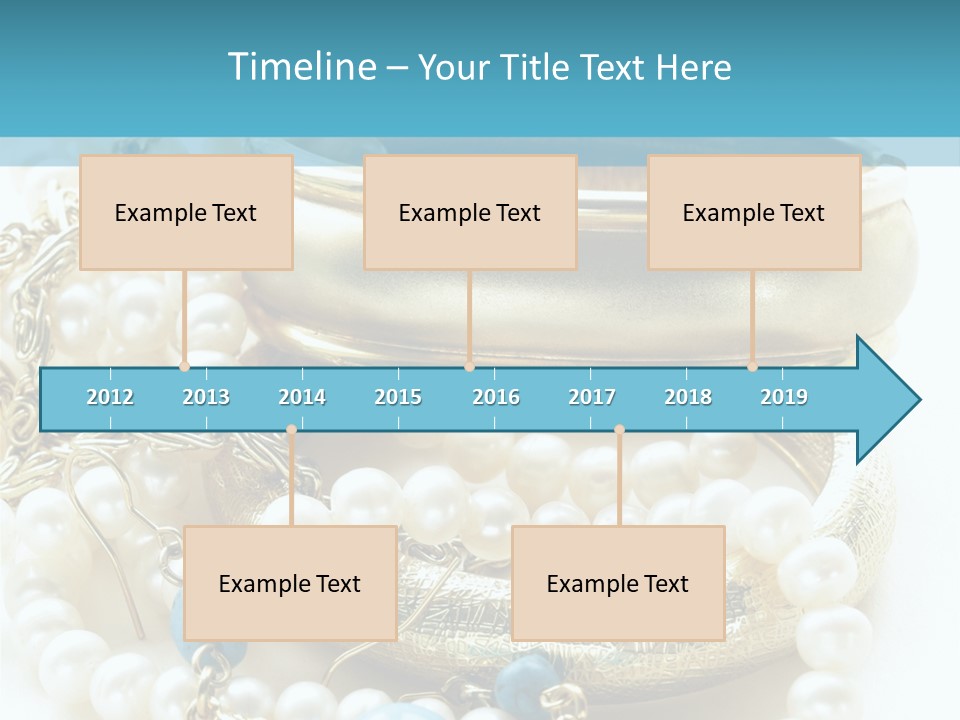 Timeline – Your Title Text Here

Example Text

Example Text

Example Text

2012 2013 2014 2015 2016 2017 2018 2019

Example Text

Example Text